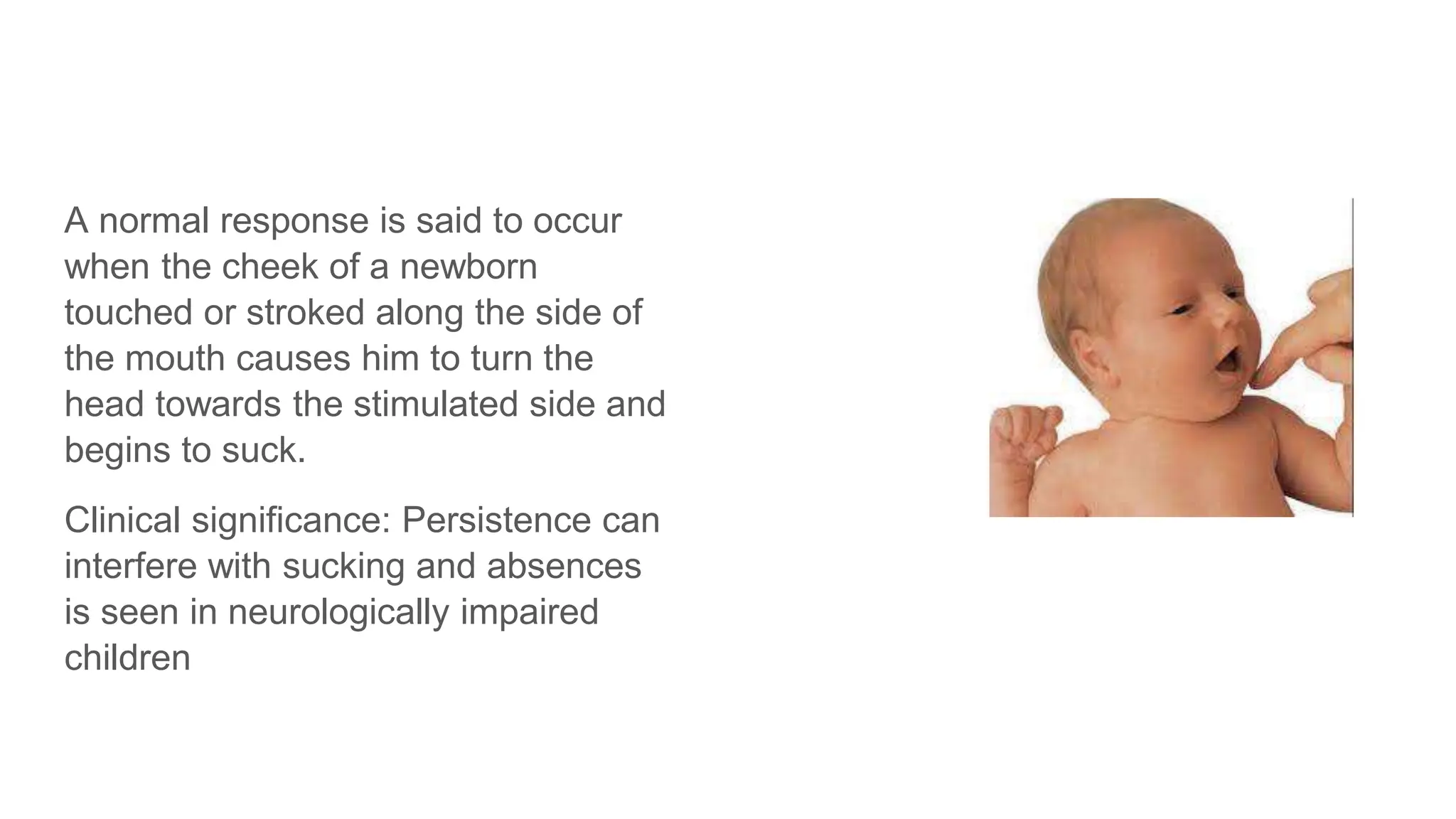 A normal response is said to occur when the cheek of a newborn touched or stroked along the side of the mouth causes him to turn the head towards the stimulated side and begins to suck.

Clinical significance: Persistence can interfere with sucking and absences is seen in neurologically impaired children